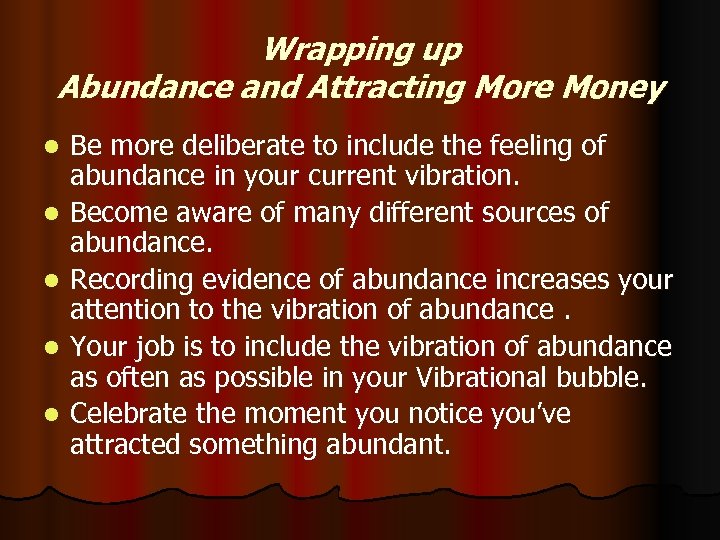 Wrapping up
Abundance and Attracting More Money

- Be more deliberate to include the feeling of abundance in your current vibration.
- Become aware of many different sources of abundance.
- Recording evidence of abundance increases your attention to the vibration of abundance .
- Your job is to include the vibration of abundance as often as possible in your Vibrational bubble.
- Celebrate the moment you notice you've attracted something abundant.